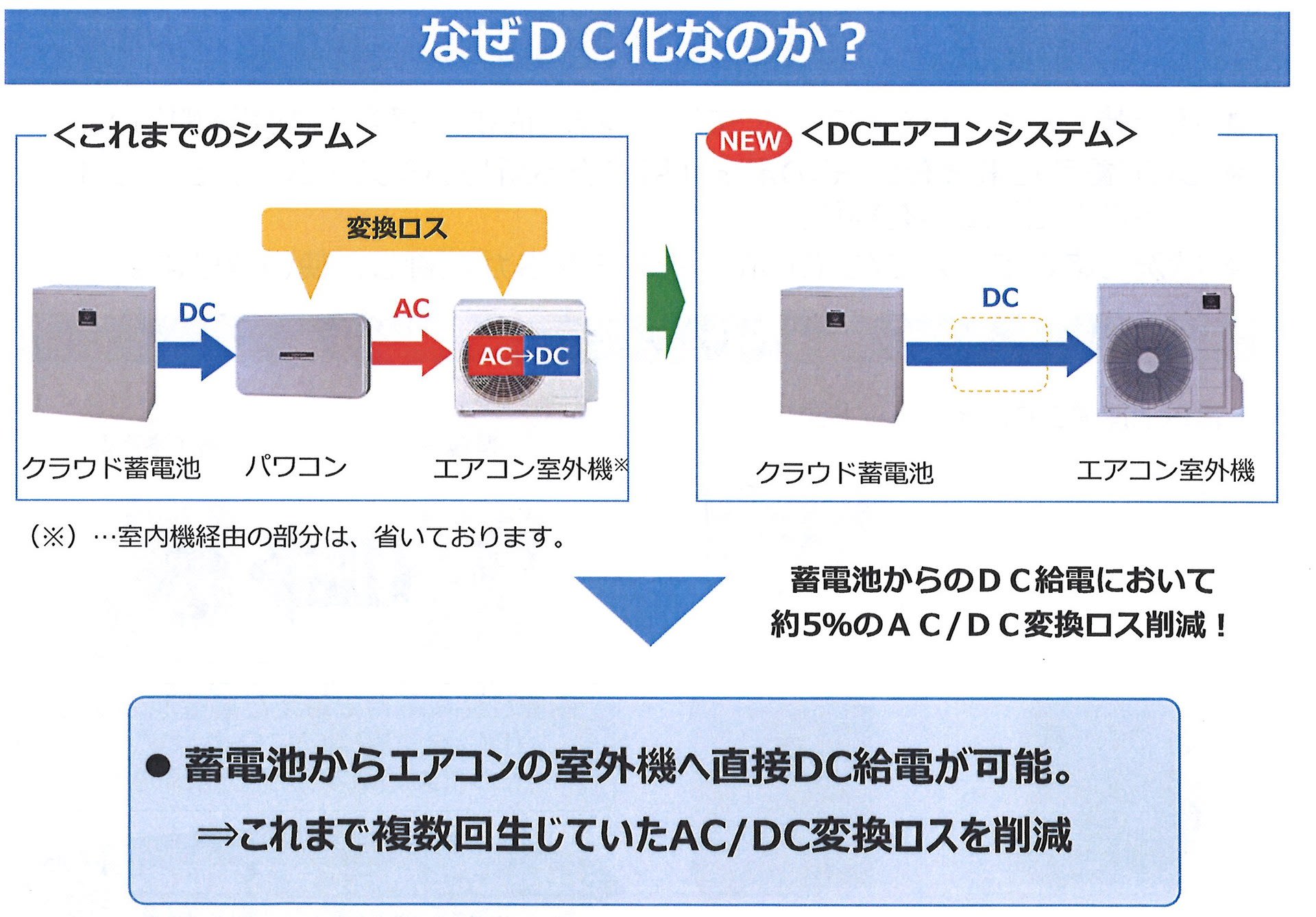 なぜＤＣ化なのか？

<これまでのシステム>

変換ロス

DC

AC

AC→DC

クラウド蓄電池　パワコン　エアコン室外機※

NEW <DCエアコンシステム>

DC

クラウド蓄電池　エアコン室外機

（※）…室内機経由の部分は、省いております。

蓄電池からのＤＣ給電において
約5%のＡＣ/ＤＣ変換ロス削減！

● 蓄電池からエアコンの室外機へ直接DC給電が可能。
⇒これまで複数回生じていたAC/DC変換ロスを削減